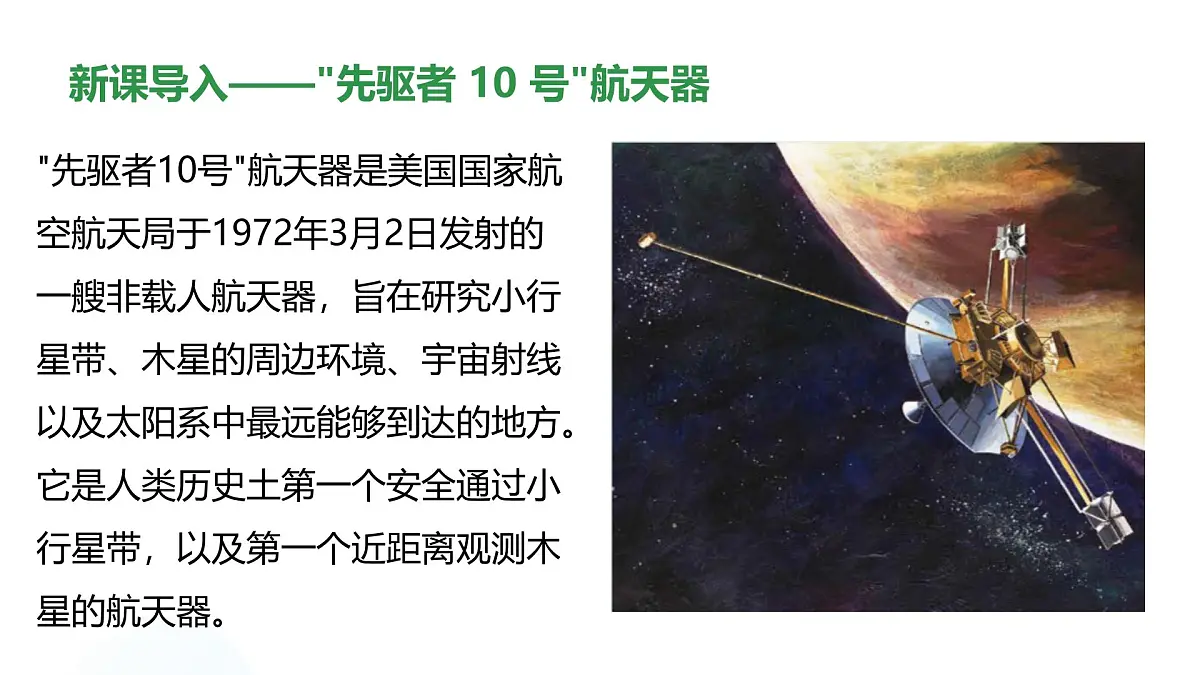 新课导入——"先驱者 10 号"航天器

"先驱者10号"航天器是美国国家航空航天局于1972年3月2日发射的一艘非载人航天器，旨在研究小行星带、木星的周边环境、宇宙射线以及太阳系中最远能够到达的地方。它是人类历史土第一个安全通过小行星带，以及第一个近距离观测木星的航天器。